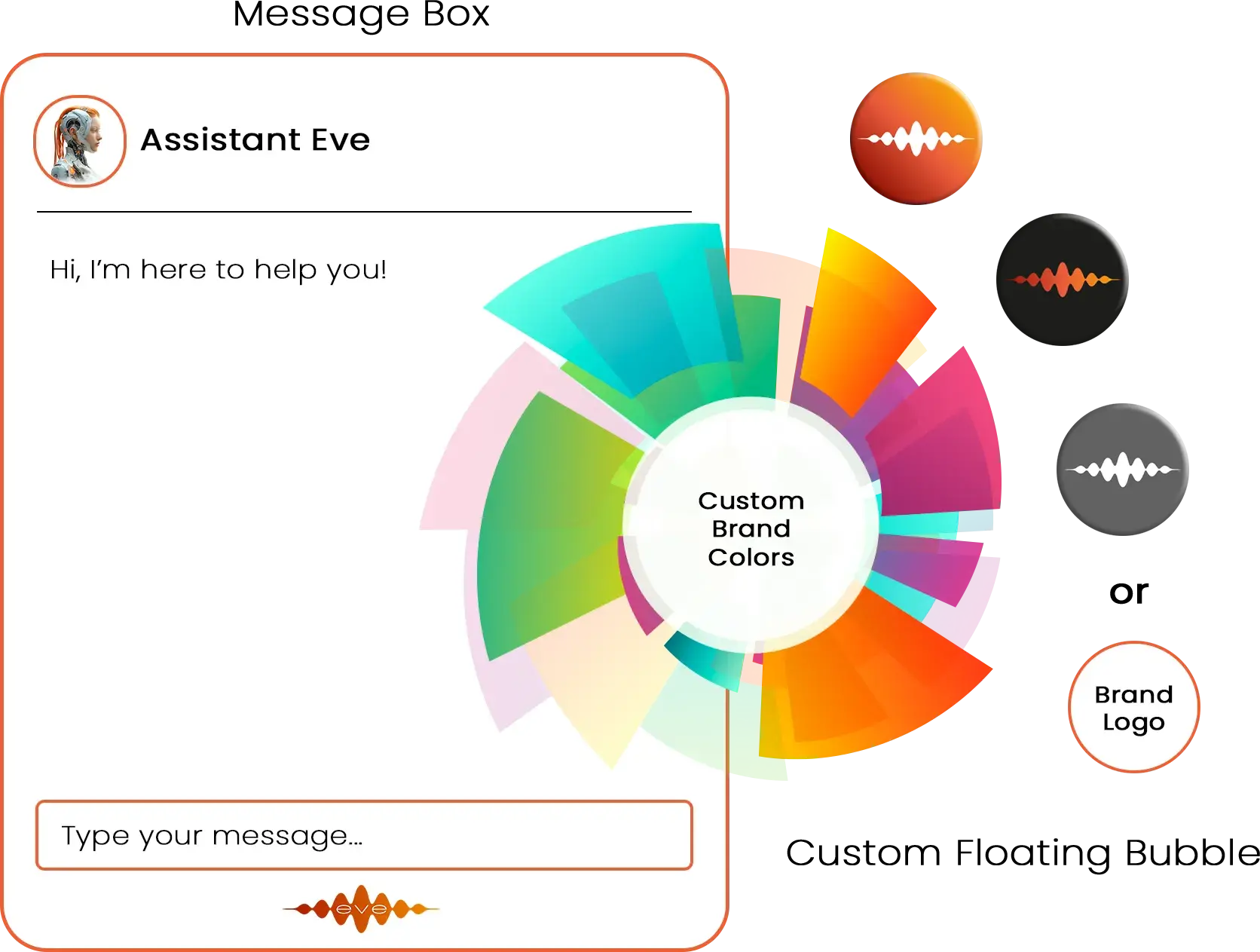 Message Box

Assistant Eve

Hi, I'm here to help you!

Custom Brand Colors

or

Brand Logo

Type your message...

eve

Custom Floating Bubble